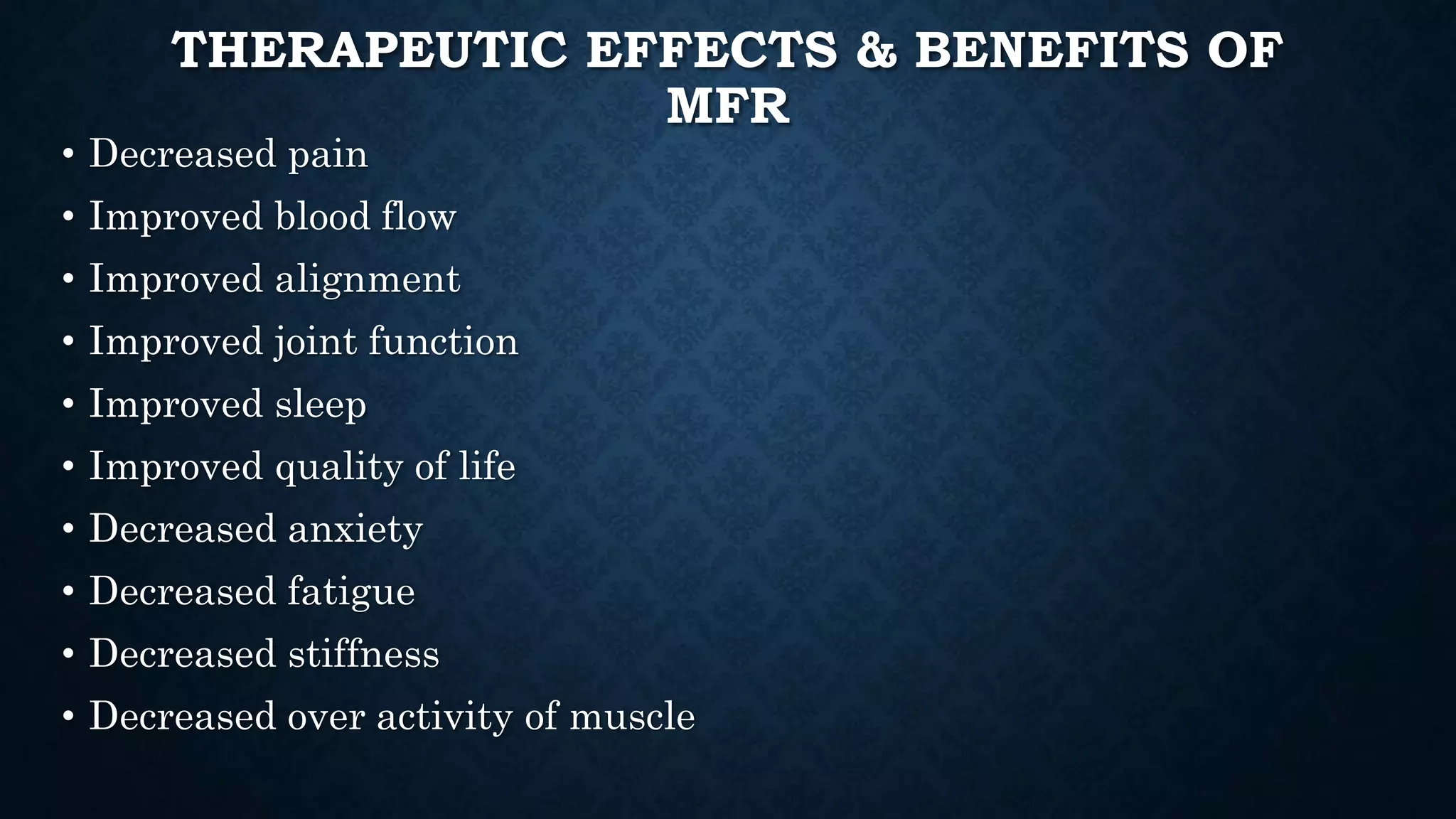 THERAPEUTIC EFFECTS & BENEFITS OF MFR

• Decreased pain
• Improved blood flow
• Improved alignment
• Improved joint function
• Improved sleep
• Improved quality of life
• Decreased anxiety
• Decreased fatigue
• Decreased stiffness
• Decreased over activity of muscle